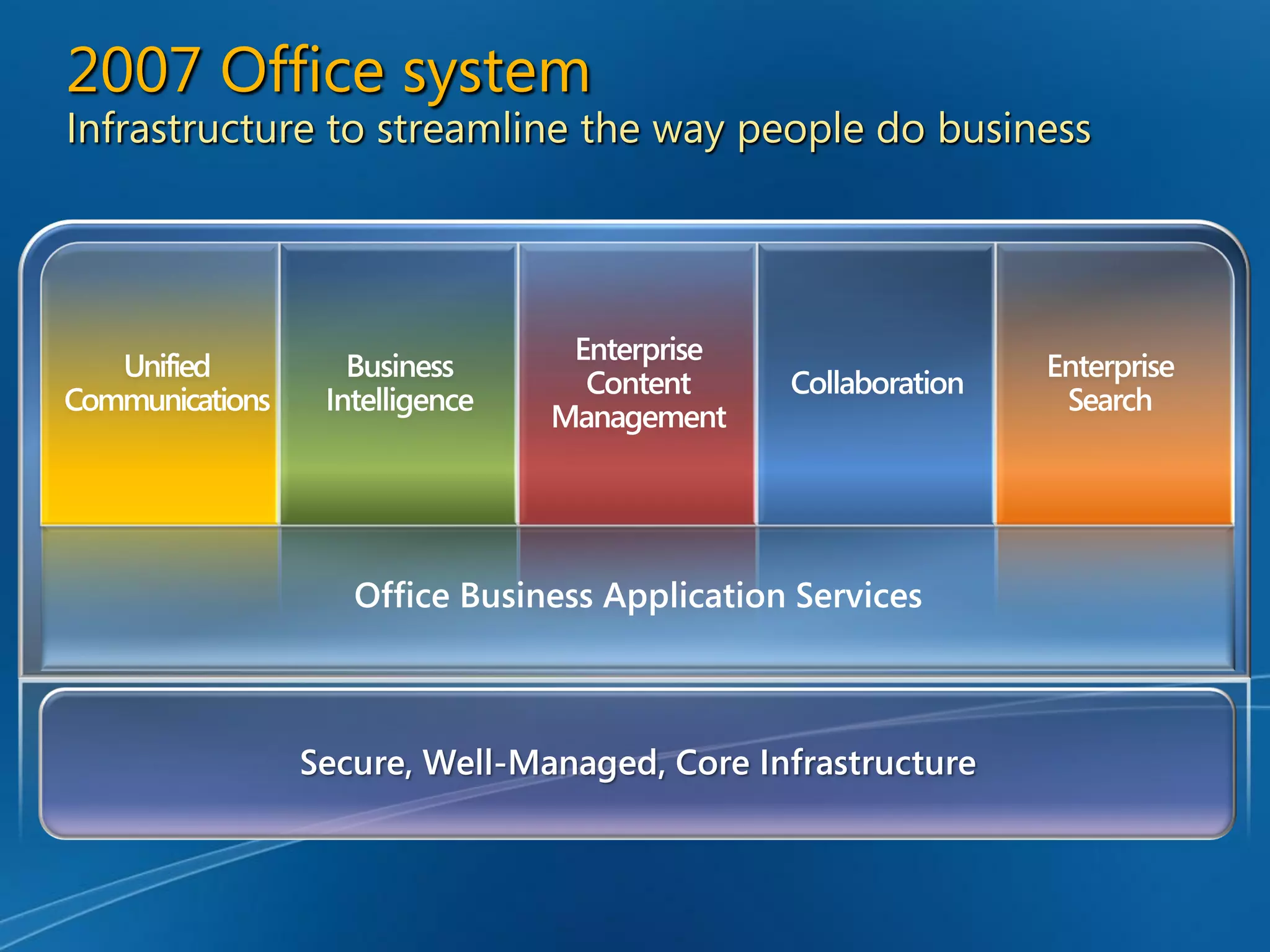 2007 Office system
Infrastructure to streamline the way people do business

Unified Communications

Business Intelligence

Enterprise Content Management

Collaboration

Enterprise Search

Office Business Application Services

Secure, Well-Managed, Core Infrastructure